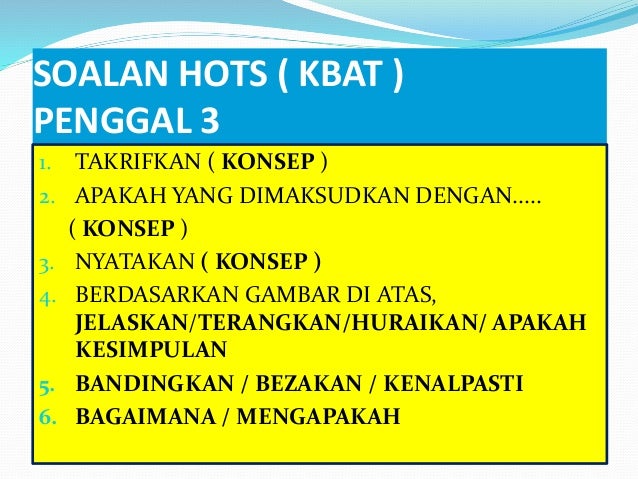 SOALAN HOTS ( KBAT )
PENGGAL 3

1. TAKRIFKAN ( KONSEP )
2. APAKAH YANG DIMAKSUDKAN DENGAN..... ( KONSEP )
3. NYATAKAN ( KONSEP )
4. BERDASARKAN GAMBAR DI ATAS, JELASKAN/TERANGKAN/HURAIKAN/ APAKAH KESIMPULAN
5. BANDINGKAN / BEZAKAN / KENALPASTI
6. BAGAIMANA / MENGAPAKAH